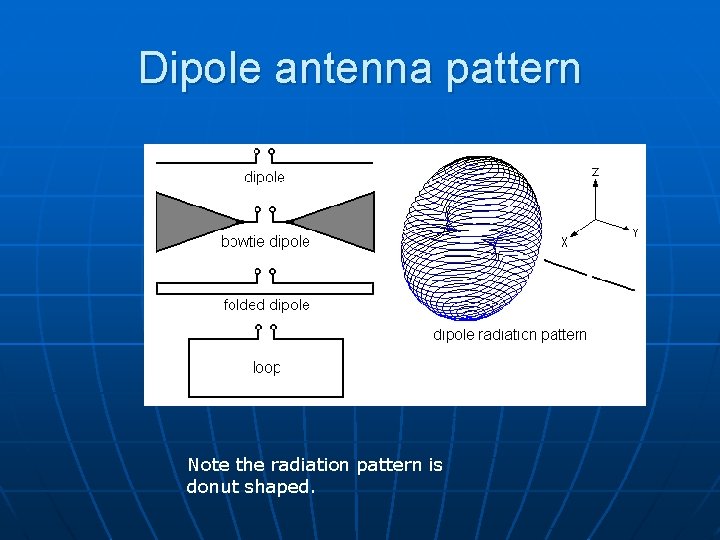 Dipole antenna pattern

dipole

bowtie dipole

folded dipole

loop

Z

Y

X

dipole radiation pattern

Note the radiation pattern is donut shaped.